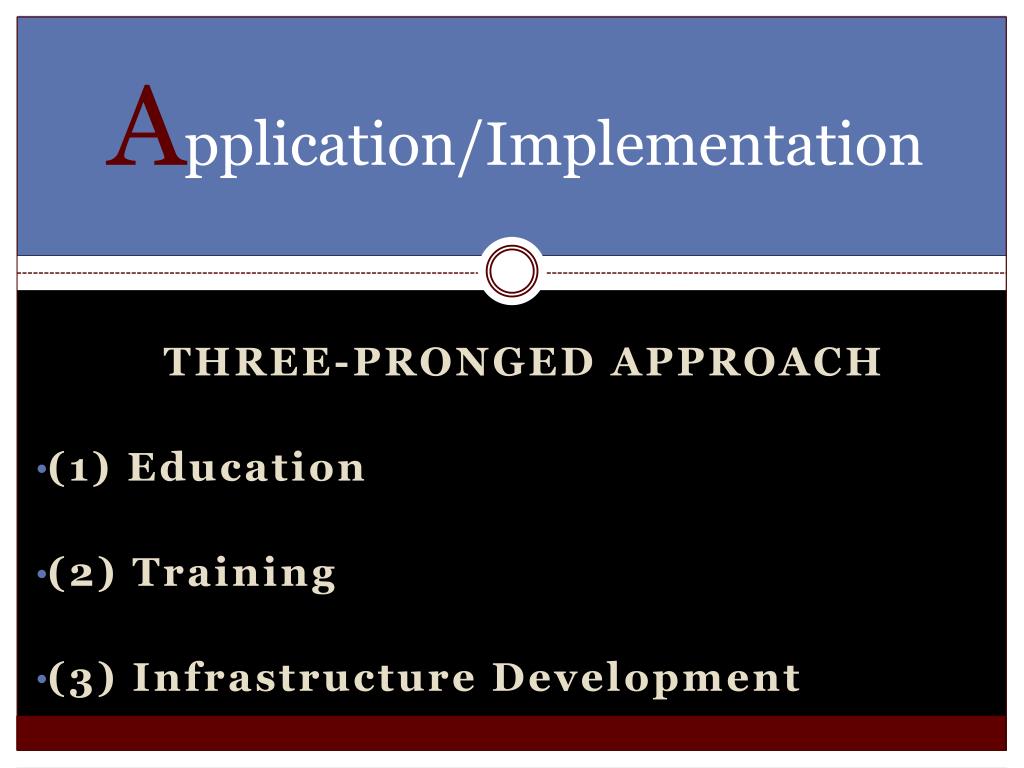 Application/Implementation

THREE-PRONGED APPROACH

•(1) Education

•(2) Training

•(3) Infrastructure Development